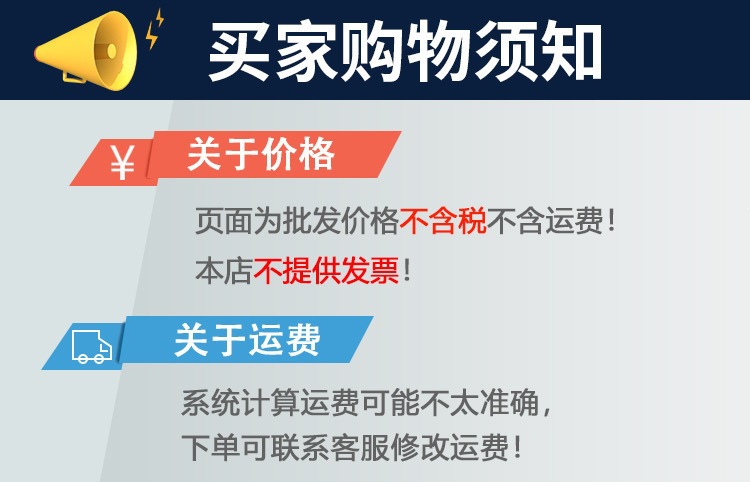 买家购物须知

¥ 关于价格

页面为批发价格不含税不含运费！

本店不提供发票！

关于运费

系统计算运费可能不太准确，

下单可联系客服修改运费！